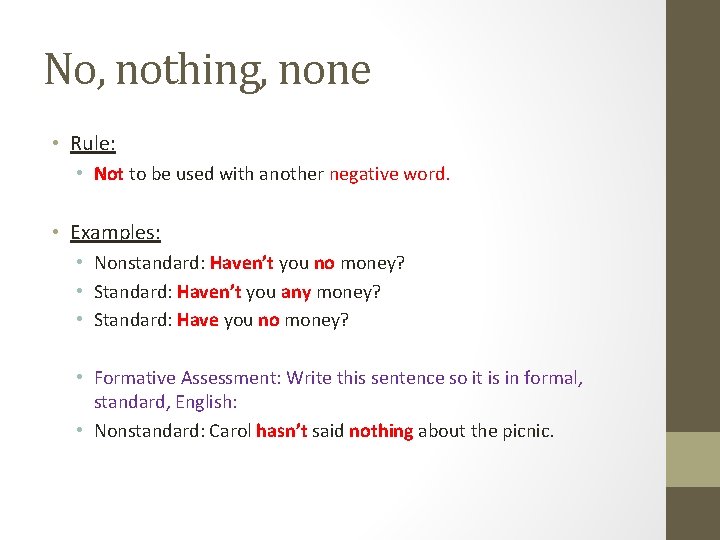 No, nothing, none

• Rule:
  • Not to be used with another negative word.

• Examples:
  • Nonstandard: Haven't you no money?
  • Standard: Haven't you any money?
  • Standard: Have you no money?

  • Formative Assessment: Write this sentence so it is in formal, standard, English:
  • Nonstandard: Carol hasn't said nothing about the picnic.